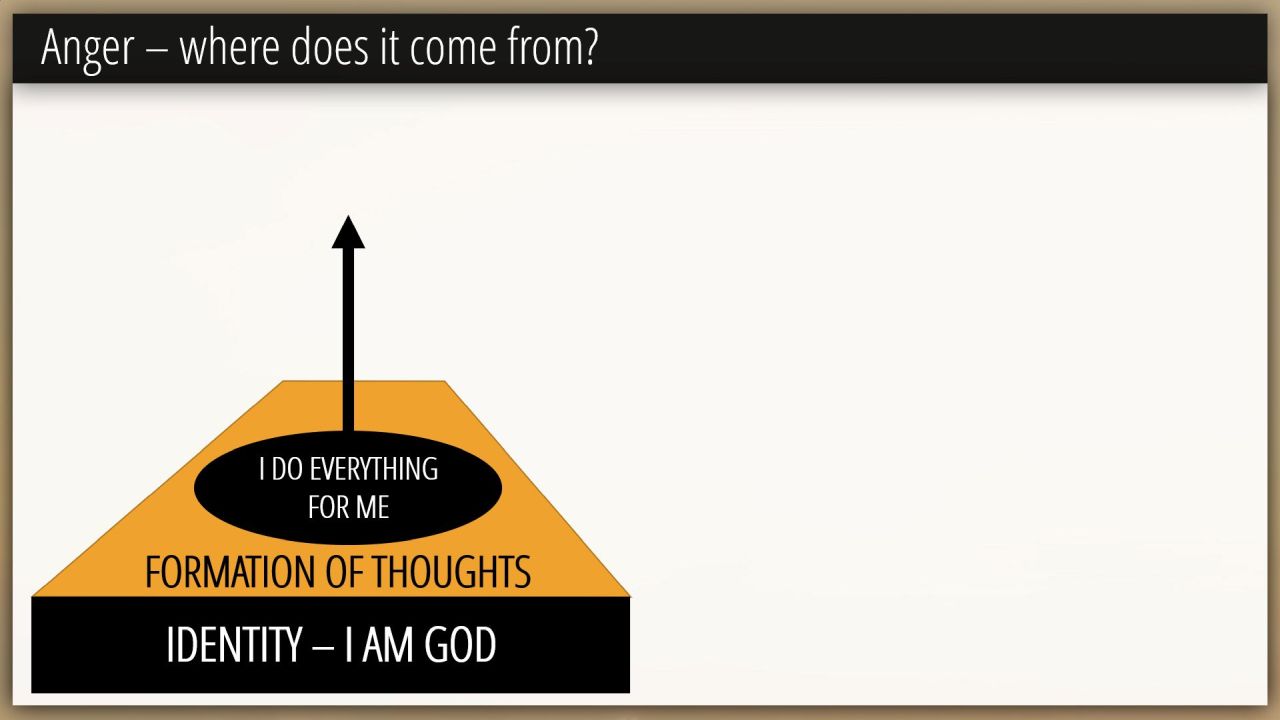 Anger – where does it come from?

I DO EVERYTHING FOR ME

FORMATION OF THOUGHTS

IDENTITY – I AM GOD